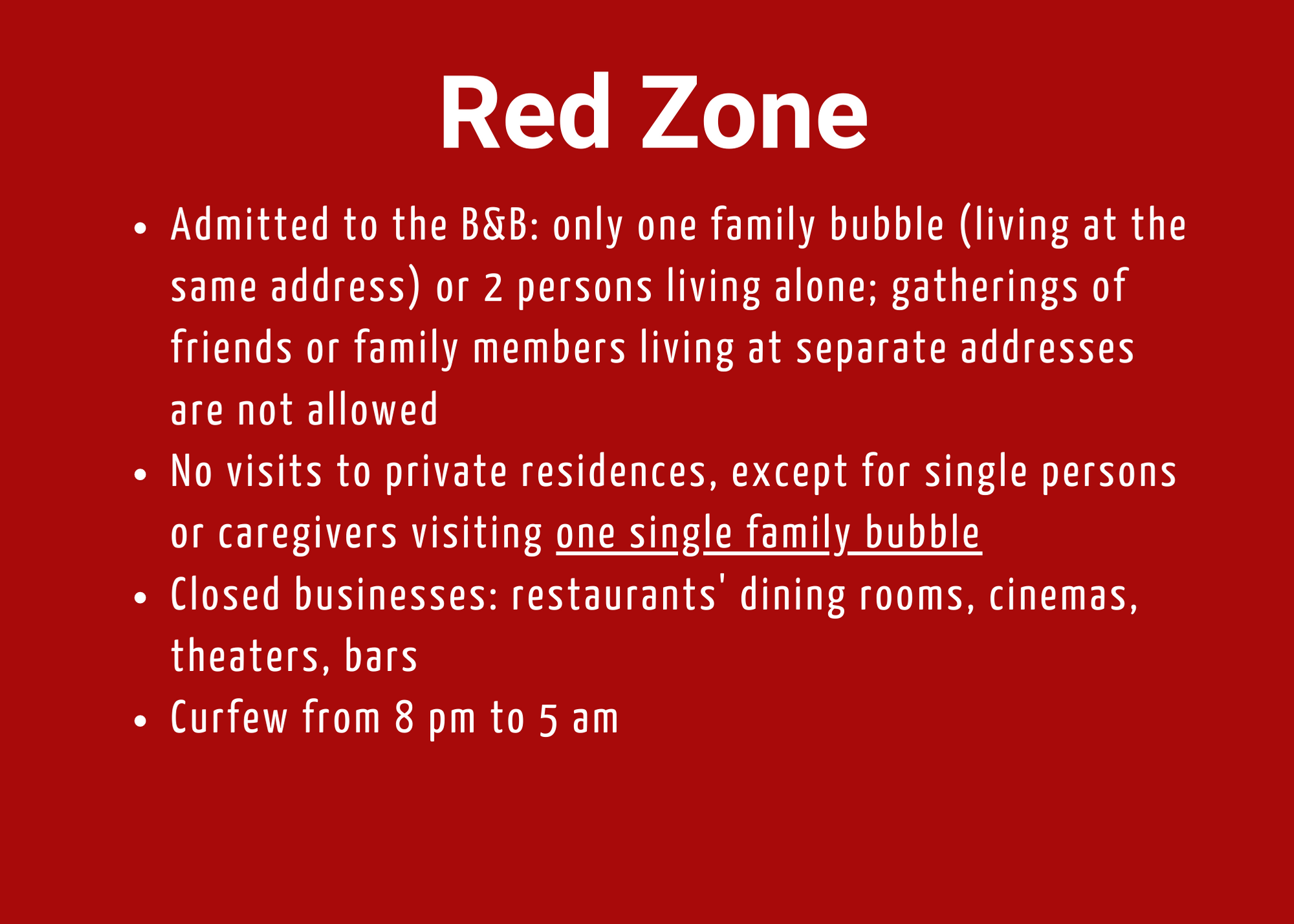 Red Zone

- Admitted to the B&B: only one family bubble (living at the same address) or 2 persons living alone; gatherings of friends or family members living at separate addresses are not allowed
- No visits to private residences, except for single persons or caregivers visiting one single family bubble
- Closed businesses: restaurants' dining rooms, cinemas, theaters, bars
- Curfew from 8 pm to 5 am